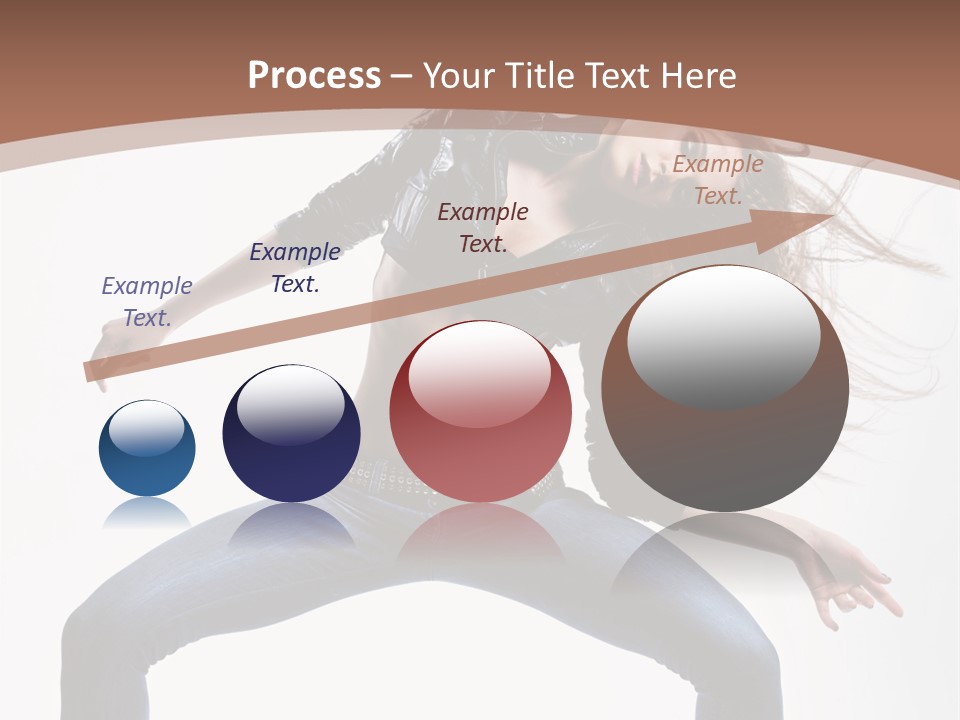 Process – Your Title Text Here

Example Text.

Example Text.

Example Text.

Example Text.